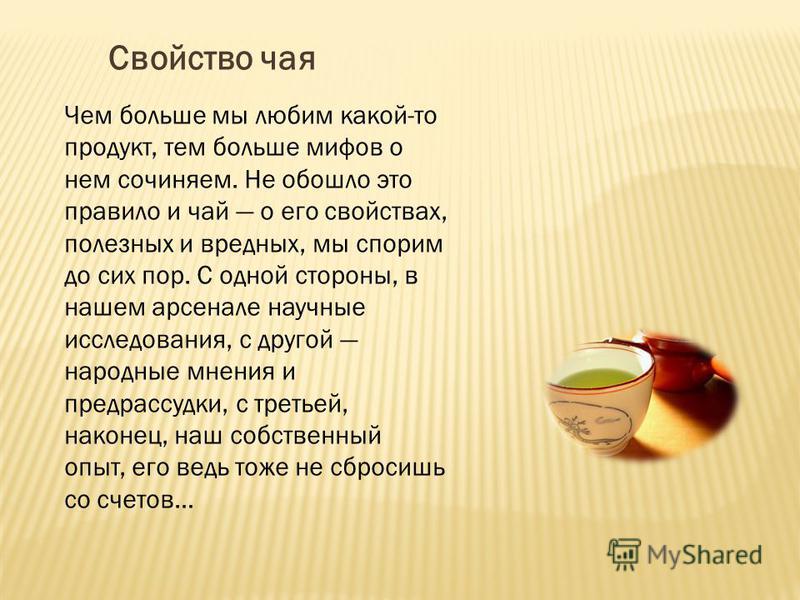 Свойство чая

Чем больше мы любим какой-то продукт, тем больше мифов о нем сочиняем. Не обошло это правило и чай — о его свойствах, полезных и вредных, мы спорим до сих пор. С одной стороны, в нашем арсенале научные исследования, с другой — народные мнения и предрассудки, с третьей, наконец, наш собственный опыт, его ведь тоже не сбросишь со счетов…

MyShared